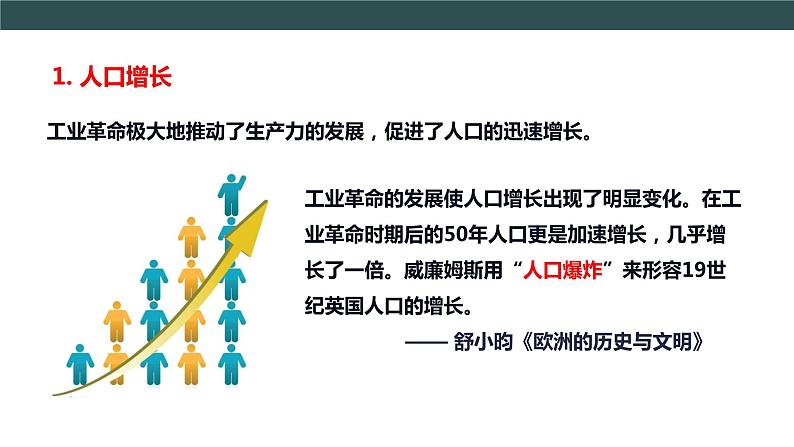 1. 人口增长

工业革命极大地推动了生产力的发展，促进了人口的迅速增长。

工业革命的发展使人口增长出现了明显变化。在工业革命时期后的50年人口更是加速增长，几乎增长了一倍。威廉姆斯用“人口爆炸”来形容19世纪英国人口的增长。

—— 舒小昀《欧洲的历史与文明》